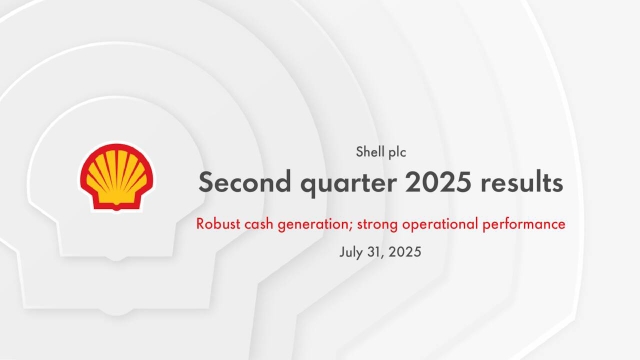 Shell plc

Second quarter 2025 results

Robust cash generation; strong operational performance

July 31, 2025